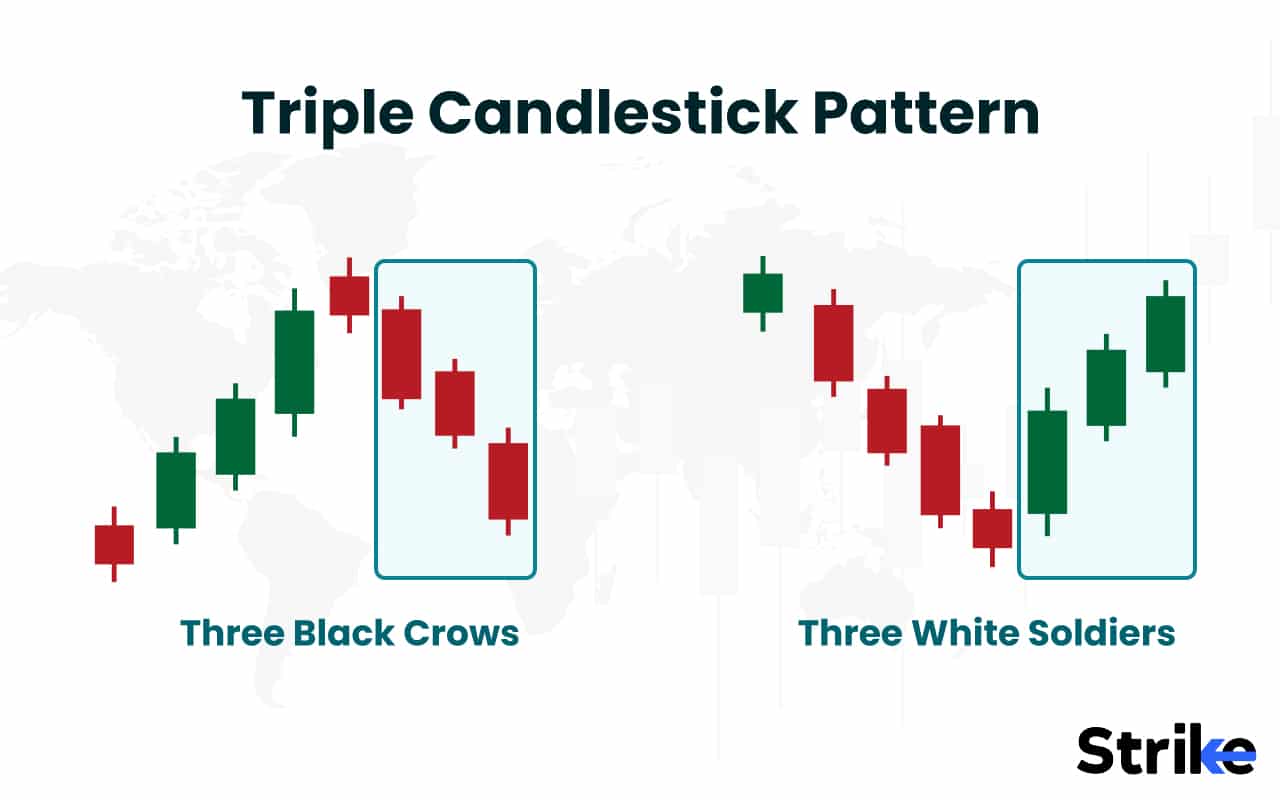 Triple Candlestick Pattern

Three Black Crows

Three White Soldiers

Strike